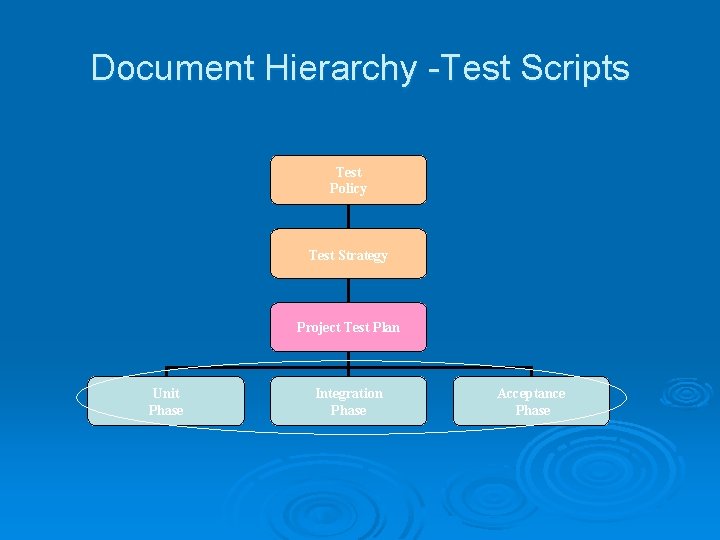 Document Hierarchy -Test Scripts

Test Policy

Test Strategy

Project Test Plan

Unit Phase

Integration Phase

Acceptance Phase